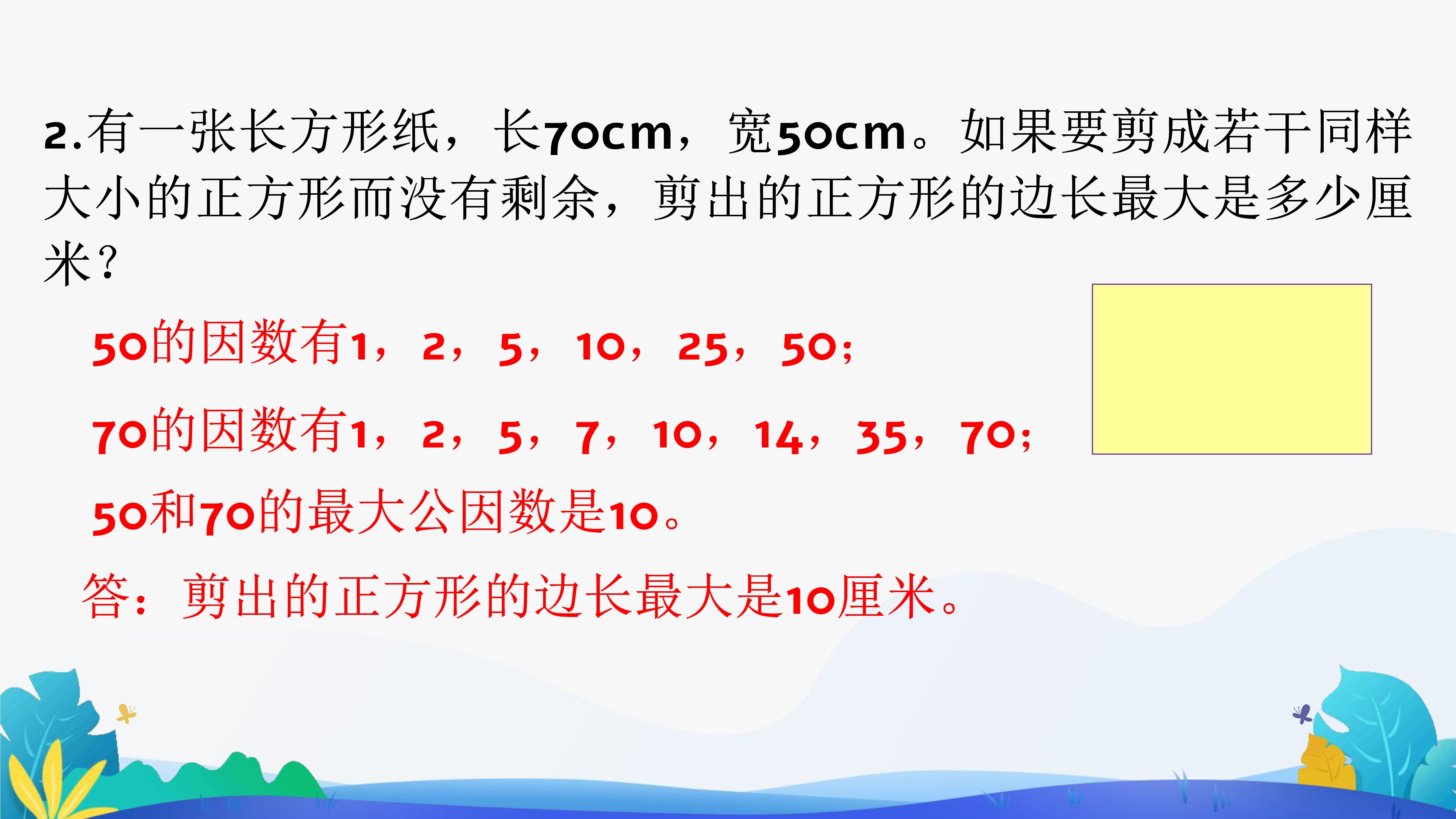 2.有一张长方形纸，长70cm，宽50cm。如果要剪成若干同样大小的正方形而没有剩余，剪出的正方形的边长最大是多少厘米？

50的因数有1，2，5，10，25，50；

70的因数有1，2，5，7，10，14，35，70；

50和70的最大公因数是10。

答：剪出的正方形的边长最大是10厘米。